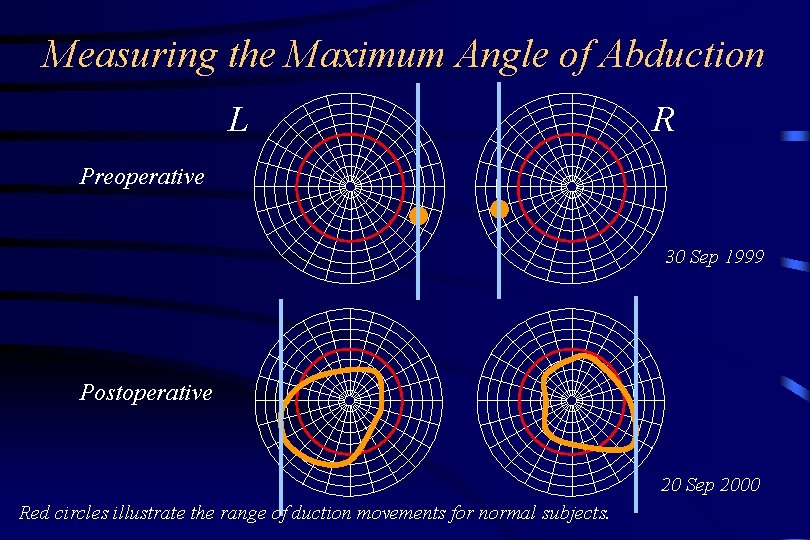 Measuring the Maximum Angle of Abduction

L

R

Preoperative

30 Sep 1999

Postoperative

20 Sep 2000

Red circles illustrate the range of duction movements for normal subjects.